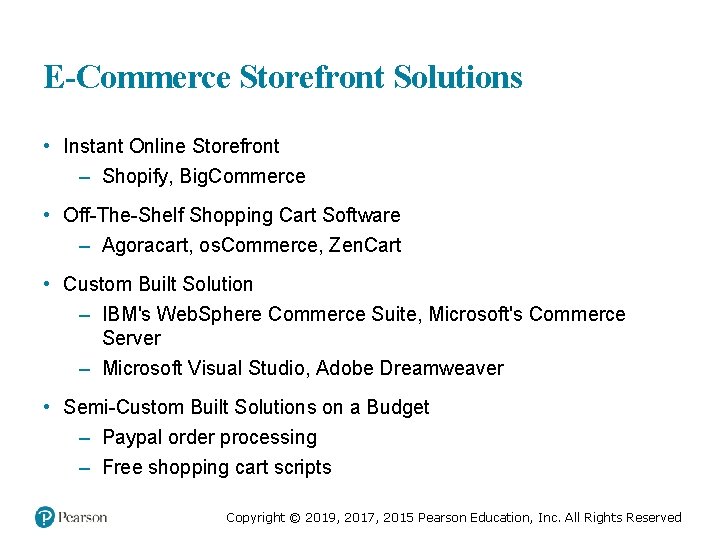 E-Commerce Storefront Solutions

• Instant Online Storefront
– Shopify, BigCommerce

• Off-The-Shelf Shopping Cart Software
– Agoracart, osCommerce, ZenCart

• Custom Built Solution
– IBM's WebSphere Commerce Suite, Microsoft's Commerce Server
– Microsoft Visual Studio, Adobe Dreamweaver

• Semi-Custom Built Solutions on a Budget
– Paypal order processing
– Free shopping cart scripts

Pearson

Copyright © 2019, 2017, 2015 Pearson Education, Inc. All Rights Reserved